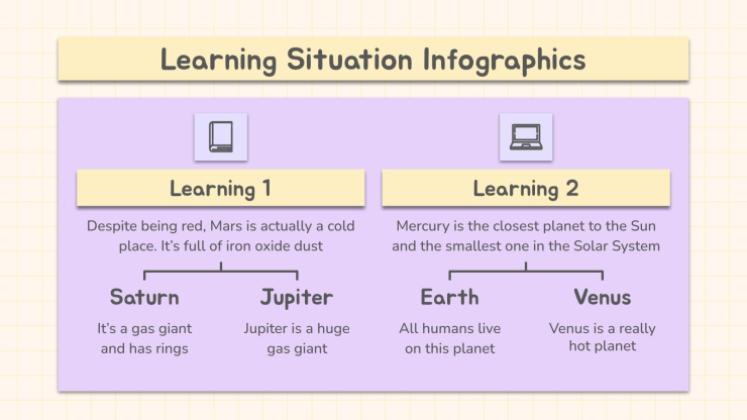 Learning Situation Infographics

Learning 1

Despite being red, Mars is actually a cold place. It's full of iron oxide dust

Saturn

It's a gas giant and has rings

Jupiter

Jupiter is a huge gas giant

Learning 2

Mercury is the closest planet to the Sun and the smallest one in the Solar System

Earth

All humans live on this planet

Venus

Venus is a really hot planet